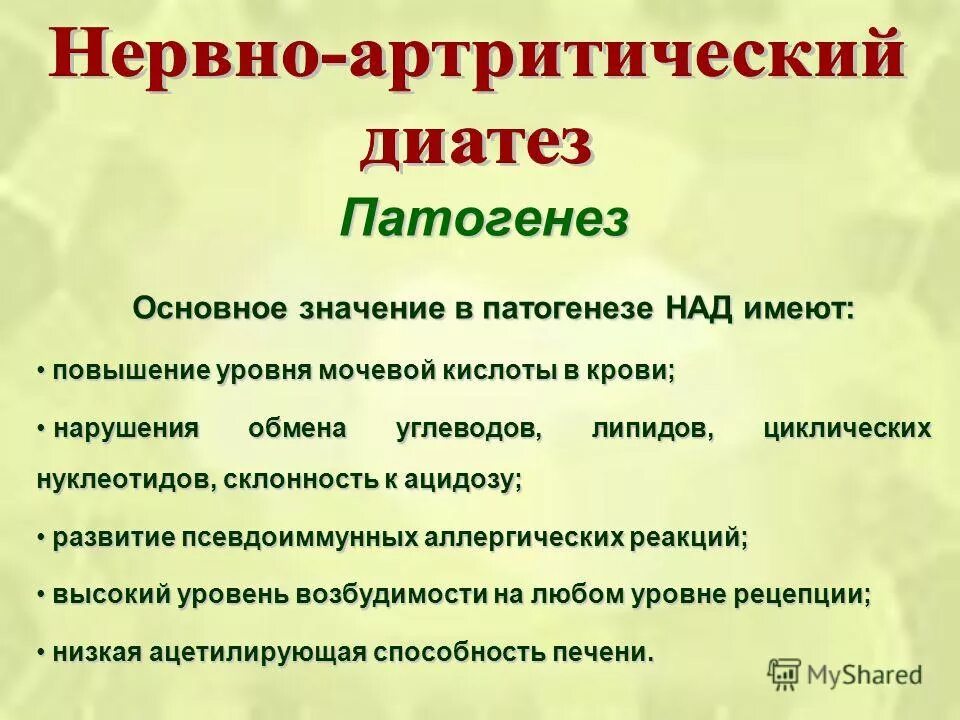 Нервно-артритический диатез

Патогенез

Основное значение в патогенезе НАД имеют:

• повышение уровня мочевой кислоты в крови;

• нарушения обмена углеводов, липидов, циклических нуклеотидов, склонность к ацидозу;

• развитие псевдоиммунных аллергических реакций;

• высокий уровень возбудимости на любом уровне рецепции;

• низкая ацетилирующая способность печени.

MyShared